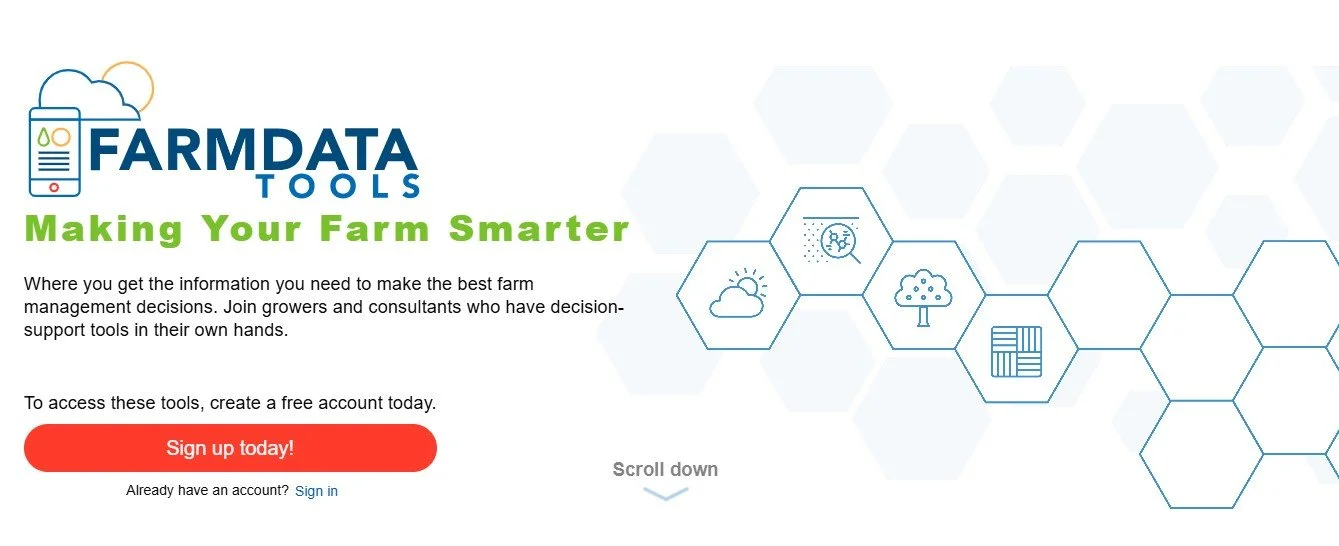 FARMDATA TOOLS

Making Your Farm Smarter

Where you get the information you need to make the best farm management decisions. Join growers and consultants who have decision-support tools in their own hands.

To access these tools, create a free account today.

Sign up today!

Already have an account? Sign in

Scroll down